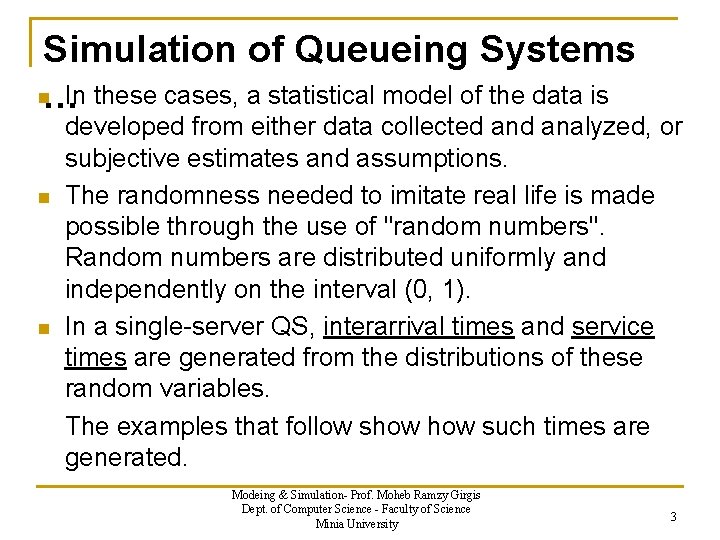 Simulation of Queueing Systems

…

In these cases, a statistical model of the data is developed from either data collected and analyzed, or subjective estimates and assumptions.

The randomness needed to imitate real life is made possible through the use of "random numbers". Random numbers are distributed uniformly and independently on the interval (0, 1).

In a single-server QS, interarrival times and service times are generated from the distributions of these random variables.

The examples that follow show how such times are generated.

Modeing & Simulation- Prof. Moheb Ramzy Girgis
Dept. of Computer Science - Faculty of Science
Minia University

3